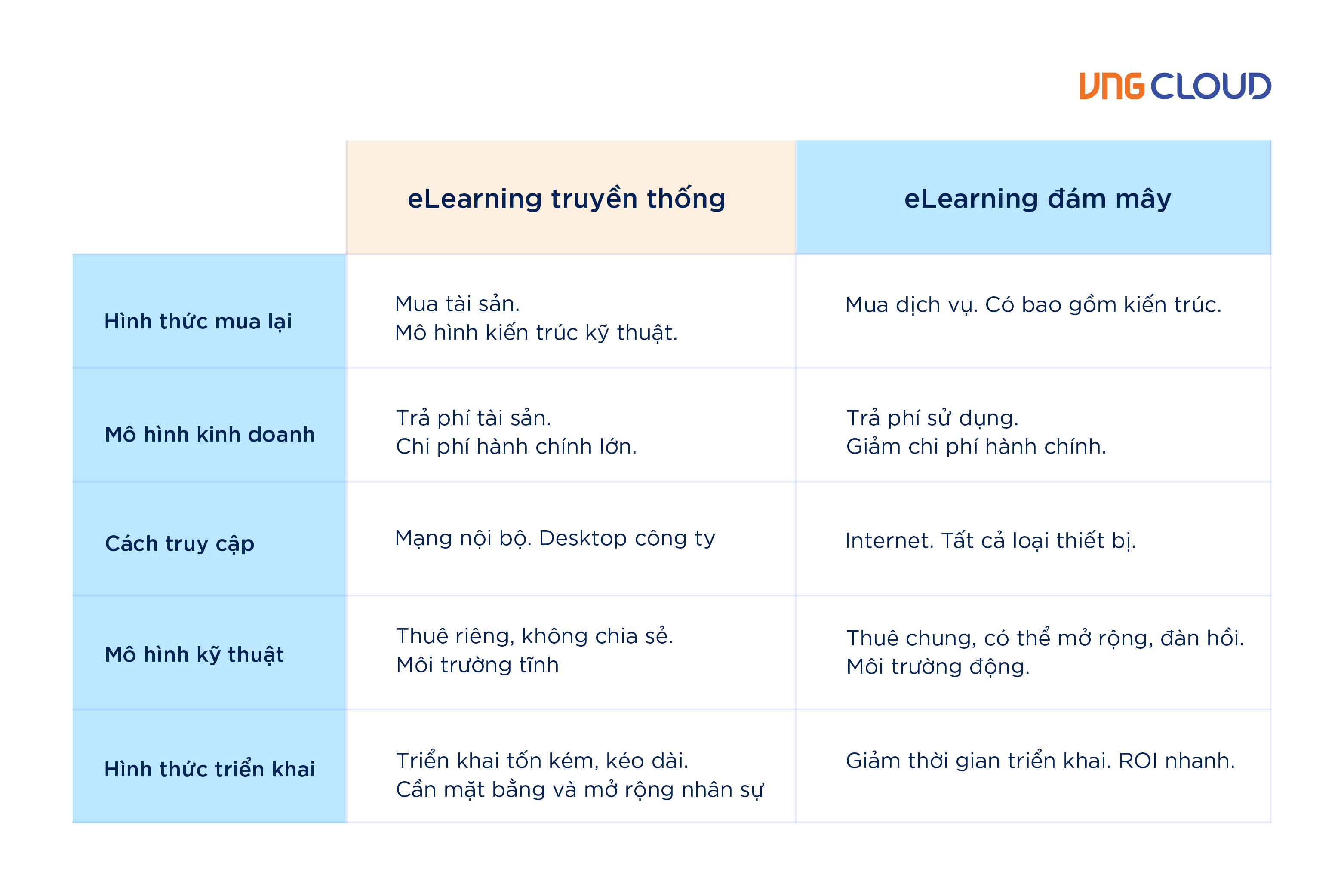 VNG CLOUD

|  | eLearning truyền thống | eLearning đám mây |
|---|---|---|
| Hình thức mua lại | Mua tài sản. Mô hình kiến trúc kỹ thuật. | Mua dịch vụ. Có bao gồm kiến trúc. |
| Mô hình kinh doanh | Trả phí tài sản. Chi phí hành chính lớn. | Trả phí sử dụng. Giảm chi phí hành chính. |
| Cách truy cập | Mạng nội bộ. Desktop công ty | Internet. Tất cả loại thiết bị. |
| Mô hình kỹ thuật | Thuê riêng, không chia sẻ. Môi trường tĩnh | Thuê chung, có thể mở rộng, đàn hồi. Môi trường động. |
| Hình thức triển khai | Triển khai tốn kém, kéo dài. Cần mặt bằng và mở rộng nhân sự | Giảm thời gian triển khai. ROI nhanh. |